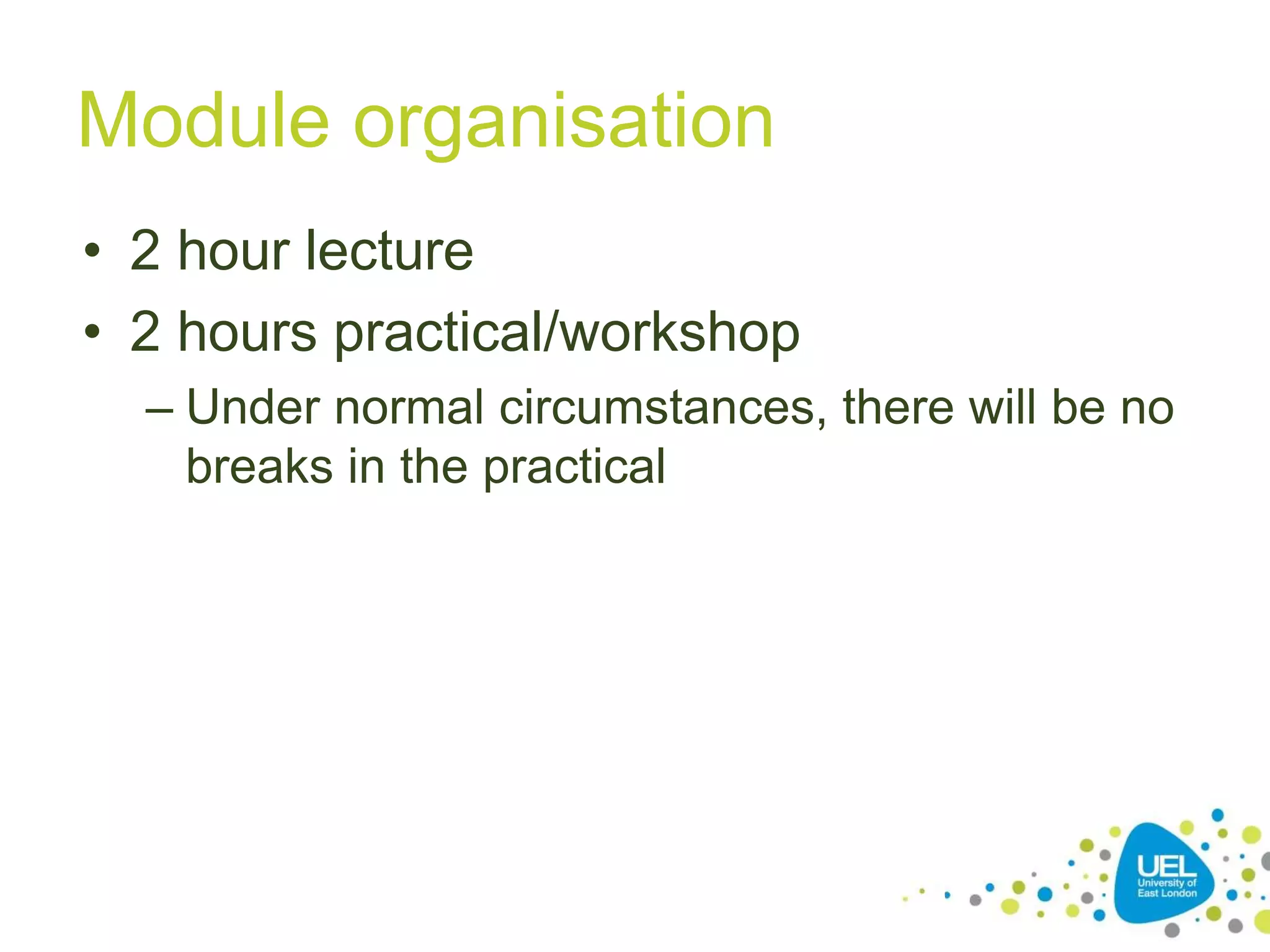 Module organisation

• 2 hour lecture
• 2 hours practical/workshop
– Under normal circumstances, there will be no breaks in the practical

UEL
University of East London